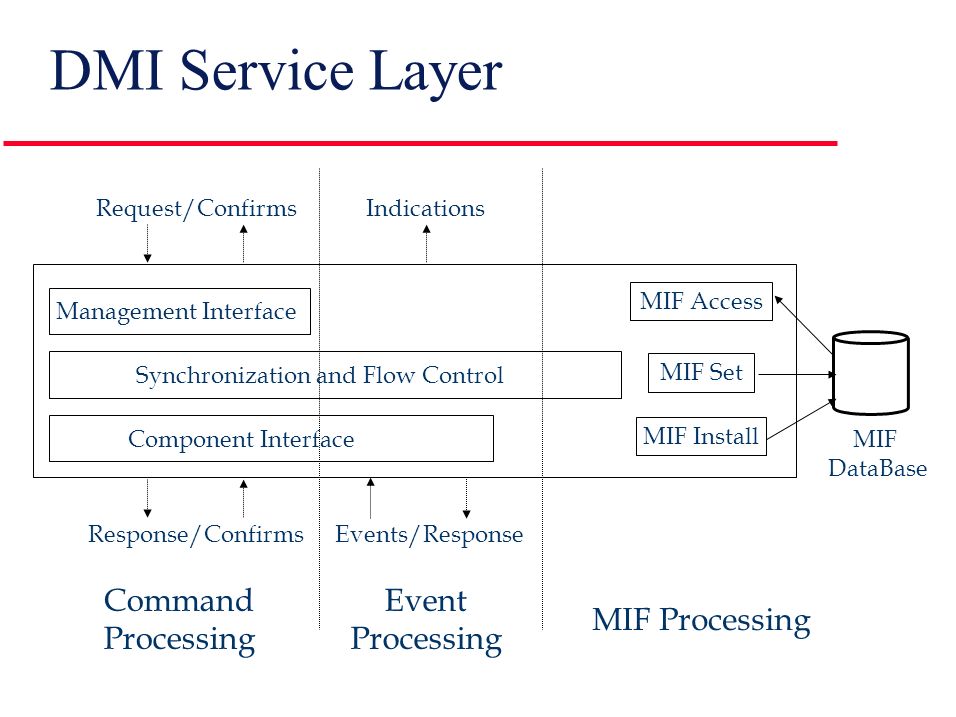 DMI Service Layer

Request/Confirms

Indications

Management Interface

Synchronization and Flow Control

Component Interface

MIF Access

MIF Set

MIF Install

MIF DataBase

Response/Confirms

Events/Response

Command Processing

Event Processing

MIF Processing